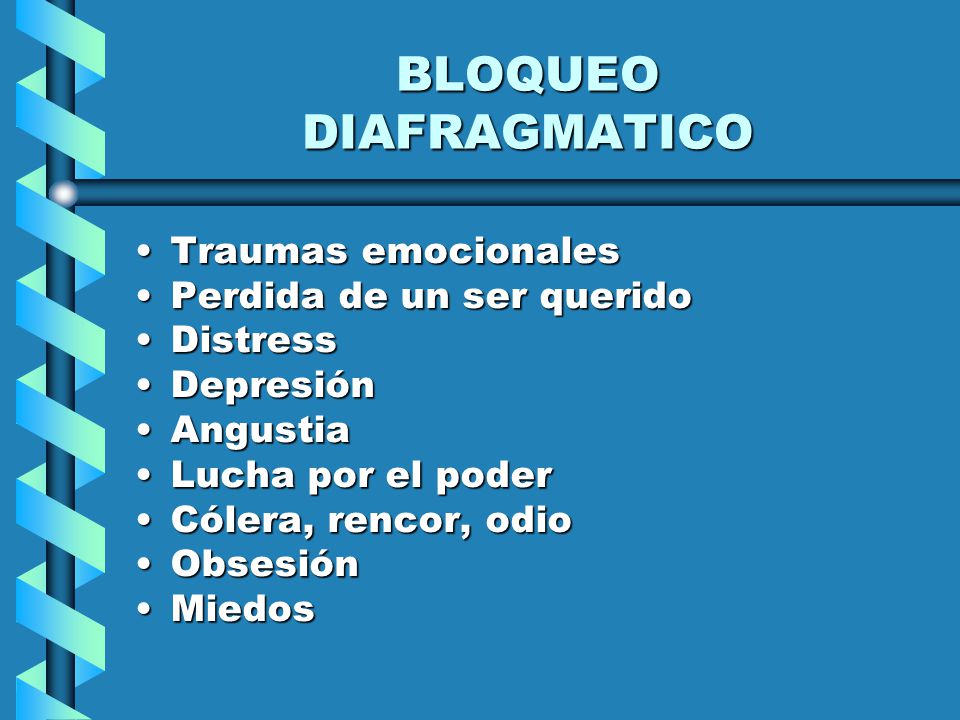 BLOQUEO DIAFRAGMATICO

• Traumas emocionales
• Perdida de un ser querido
• Distress
• Depresión
• Angustia
• Lucha por el poder
• Cólera, rencor, odio
• Obsesión
• Miedos